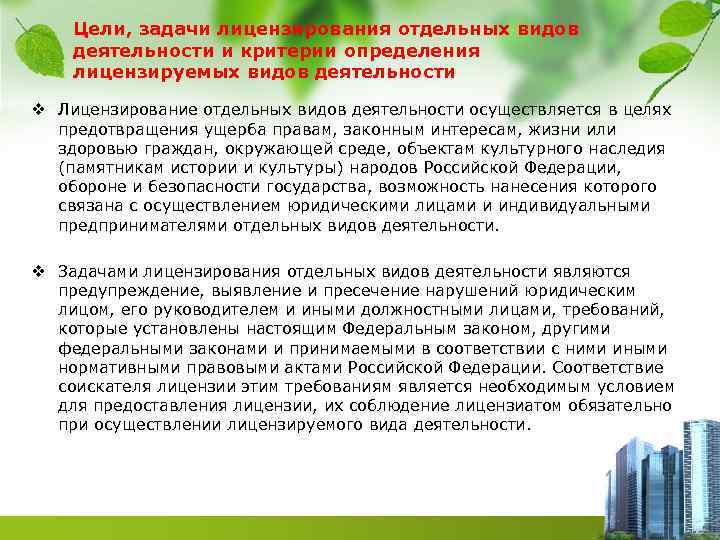 Цели, задачи лицензирования отдельных видов деятельности и критерии определения лицензируемых видов деятельности

❖ Лицензирование отдельных видов деятельности осуществляется в целях предотвращения ущерба правам, законным интересам, жизни или здоровью граждан, окружающей среде, объектам культурного наследия (памятникам истории и культуры) народов Российской Федерации, обороне и безопасности государства, возможность нанесения которого связана с осуществлением юридическими лицами и индивидуальными предпринимателями отдельных видов деятельности.

❖ Задачами лицензирования отдельных видов деятельности являются предупреждение, выявление и пресечение нарушений юридическим лицом, его руководителем и иными должностными лицами, требований, которые установлены настоящим Федеральным законом, другими федеральными законами и принимаемыми в соответствии с ними иными нормативными правовыми актами Российской Федерации. Соответствие соискателя лицензии этим требованиям является необходимым условием для предоставления лицензии, их соблюдение лицензиатом обязательно при осуществлении лицензируемого вида деятельности.